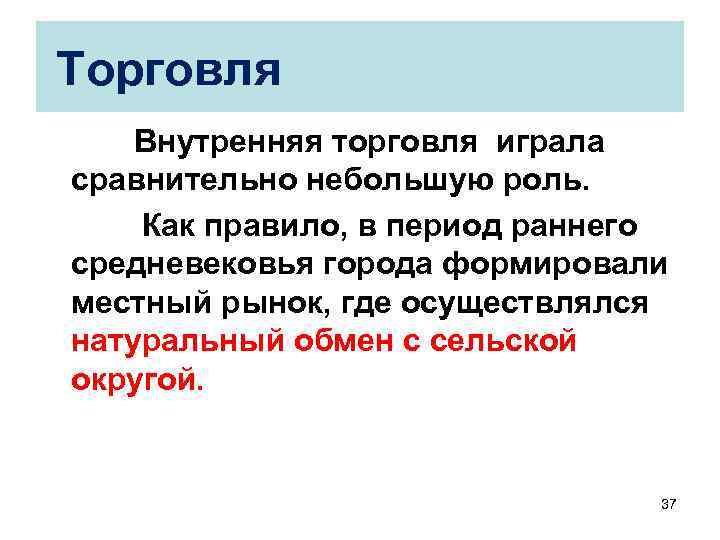 Торговля

Внутренняя торговля играла сравнительно небольшую роль.

Как правило, в период раннего средневековья города формировали местный рынок, где осуществлялся натуральный обмен с сельской округой.

37